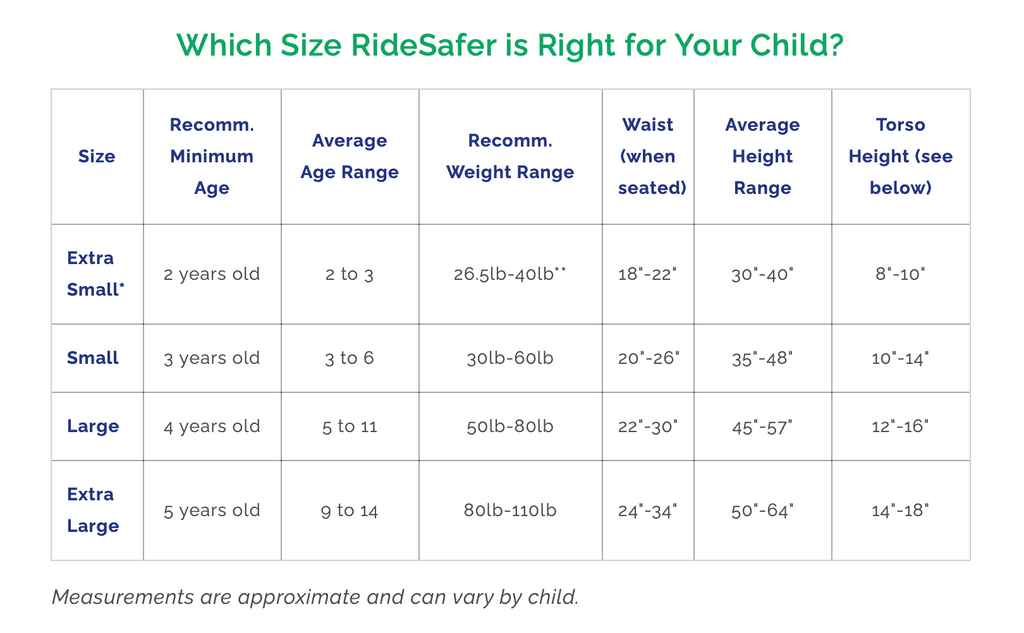 Which Size RideSafer is Right for Your Child?

| Size | Recomm. Minimum Age | Average Age Range | Recomm. Weight Range | Waist (when seated) | Average Height Range | Torso Height (see below) |
|---|---|---|---|---|---|---|
| Extra Small* | 2 years old | 2 to 3 | 26.5lb-40lb** | 18"-22" | 30"-40" | 8"-10" |
| Small | 3 years old | 3 to 6 | 30lb-60lb | 20"-26" | 35"-48" | 10"-14" |
| Large | 4 years old | 5 to 11 | 50lb-80lb | 22"-30" | 45"-57" | 12"-16" |
| Extra Large | 5 years old | 9 to 14 | 80lb-110lb | 24"-34" | 50"-64" | 14"-18" |

Measurements are approximate and can vary by child.